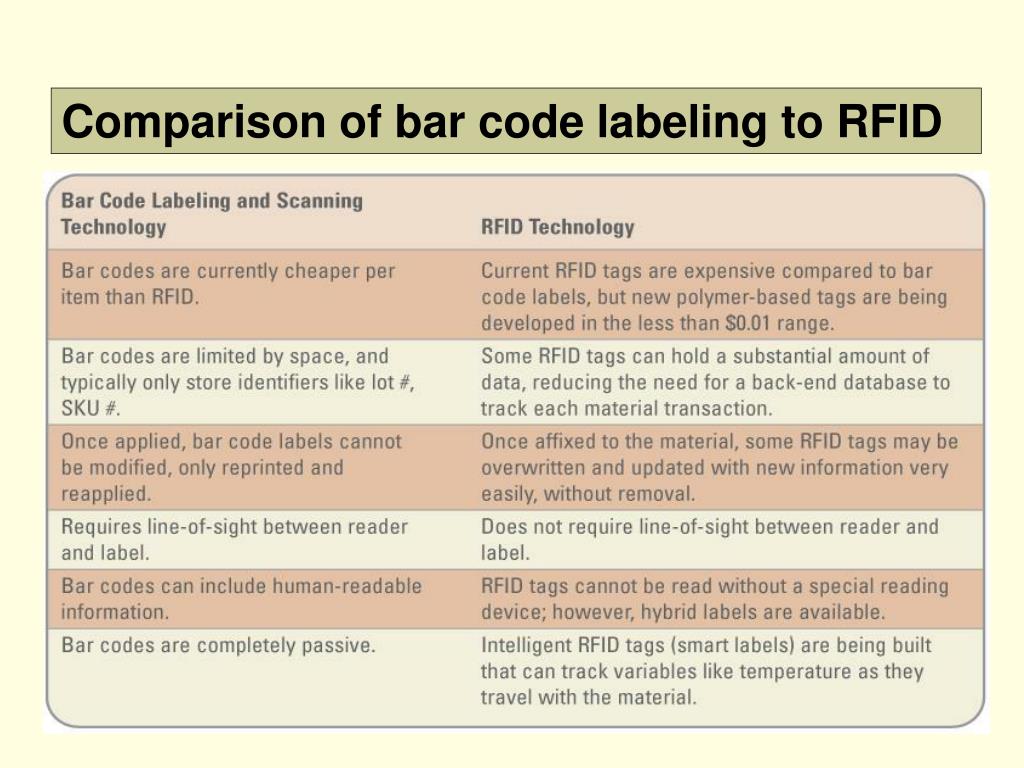 Comparison of bar code labeling to RFID

| Bar Code Labeling and Scanning Technology | RFID Technology |
|---|---|
| Bar codes are currently cheaper per item than RFID. | Current RFID tags are expensive compared to bar code labels, but new polymer-based tags are being developed in the less than \$0.01 range. |
| Bar codes are limited by space, and typically only store identifiers like lot #, SKU #. | Some RFID tags can hold a substantial amount of data, reducing the need for a back-end database to track each material transaction. |
| Once applied, bar code labels cannot be modified, only reprinted and reapplied. | Once affixed to the material, some RFID tags may be overwritten and updated with new information very easily, without removal. |
| Requires line-of-sight between reader and label. | Does not require line-of-sight between reader and label. |
| Bar codes can include human-readable information. | RFID tags cannot be read without a special reading device; however, hybrid labels are available. |
| Bar codes are completely passive. | Intelligent RFID tags (smart labels) are being built that can track variables like temperature as they travel with the material. |